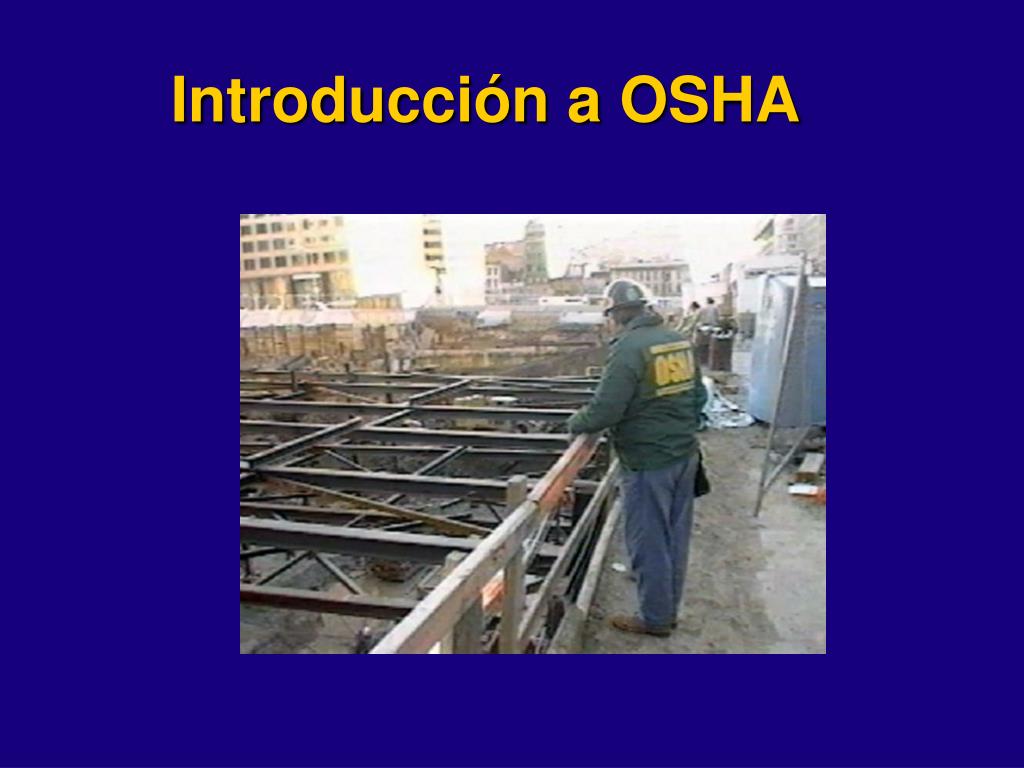 Introducción a OSHA

OSHA